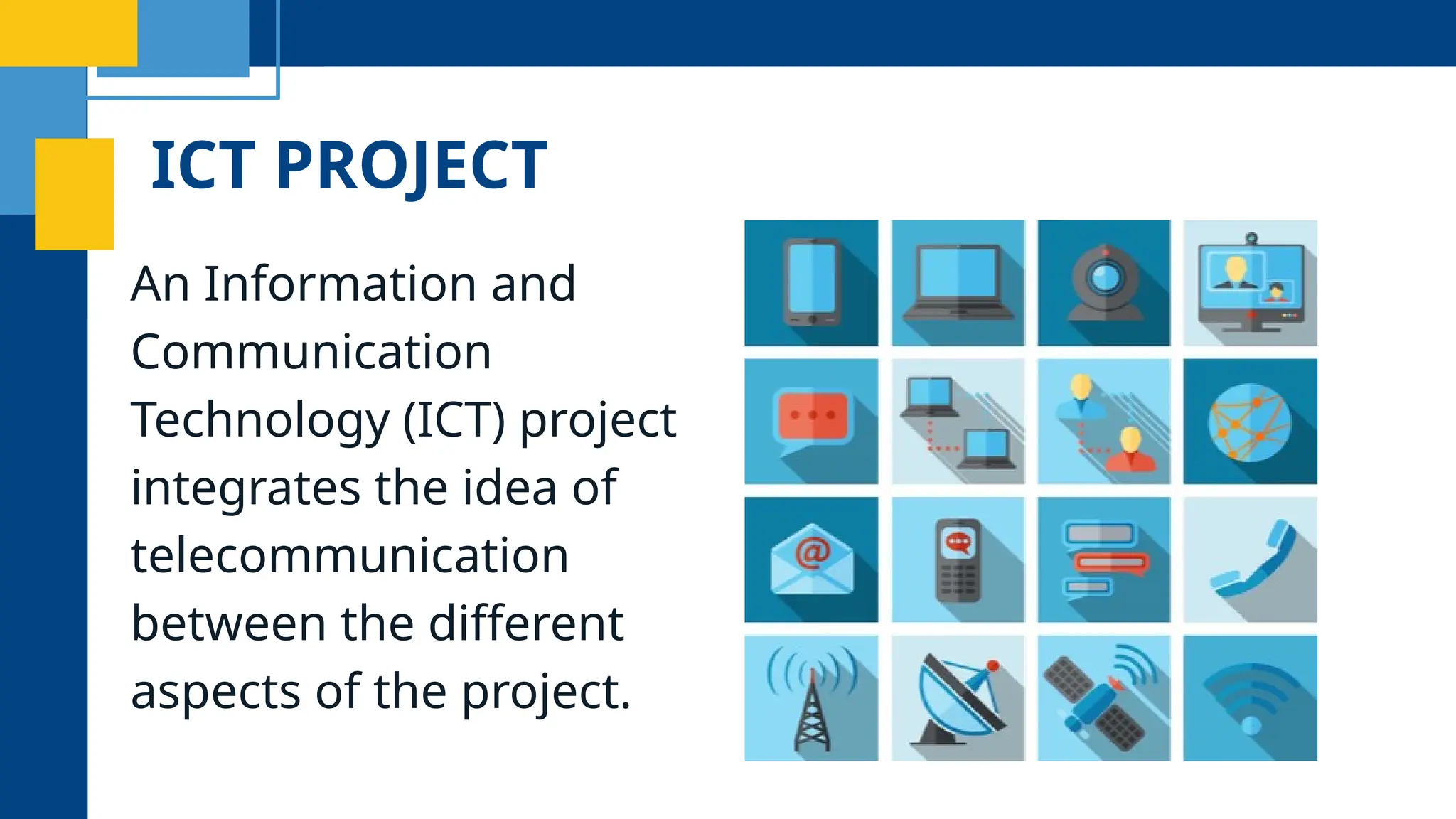 ICT PROJECT

An Information and Communication Technology (ICT) project integrates the idea of telecommunication between the different aspects of the project.

@